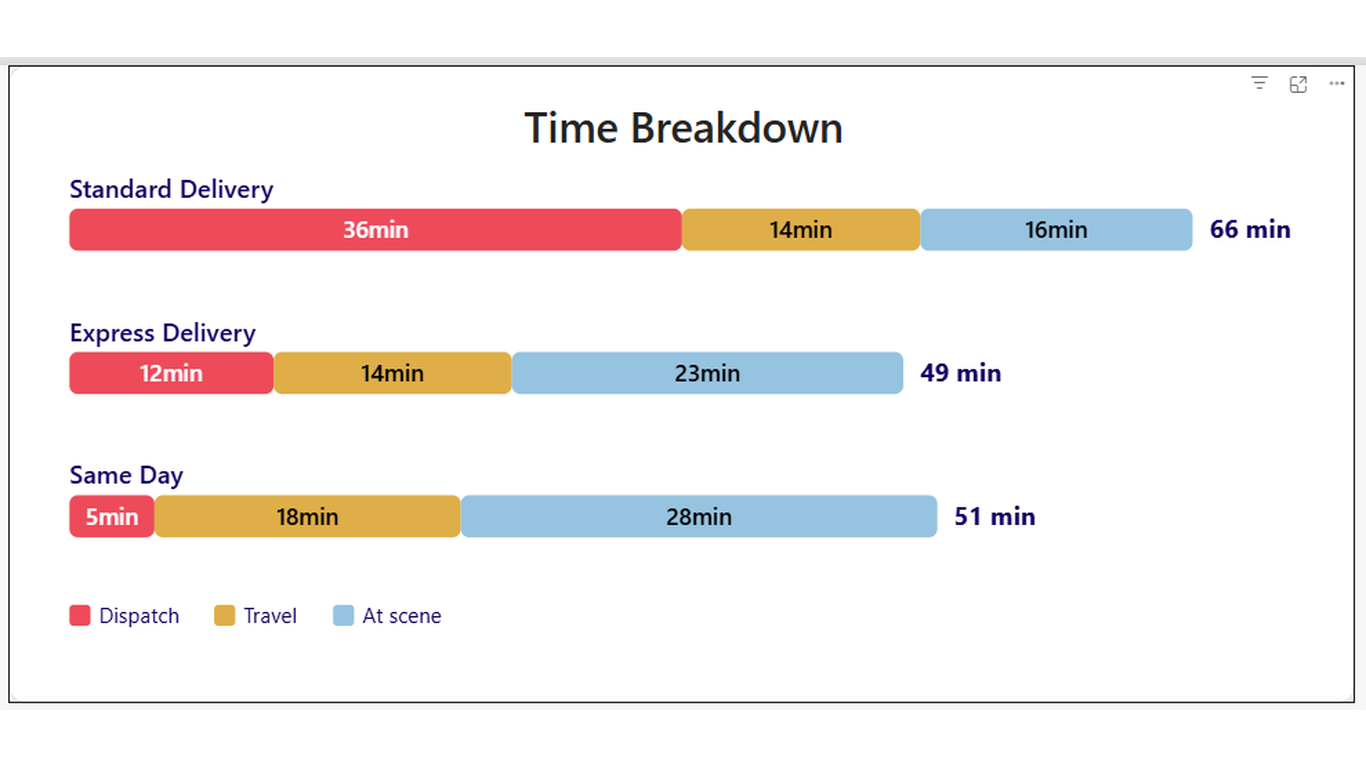 Time Breakdown

Standard Delivery

36min 14min 16min 66 min

Express Delivery

12min 14min 23min 49 min

Same Day

5min 18min 28min 51 min

Dispatch Travel At scene